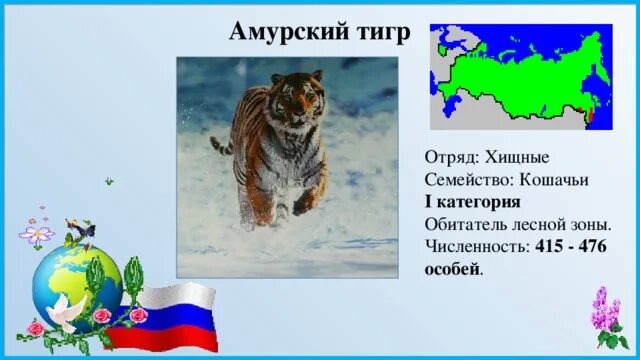 Амурский тигр

Отряд: Хищные
Семейство: Кошачьи
I категория
Обитатель лесной зоны.
Численность: 415 - 476 особей.